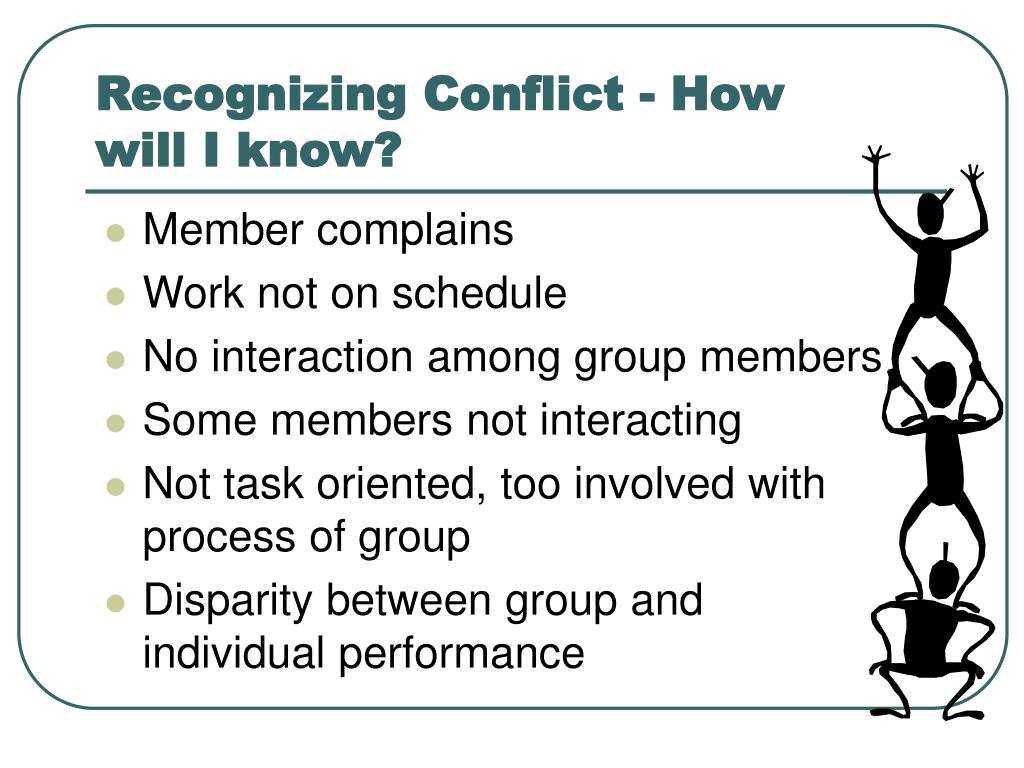 Recognizing Conflict - How will I know?

- Member complains
- Work not on schedule
- No interaction among group members
- Some members not interacting
- Not task oriented, too involved with process of group
- Disparity between group and individual performance